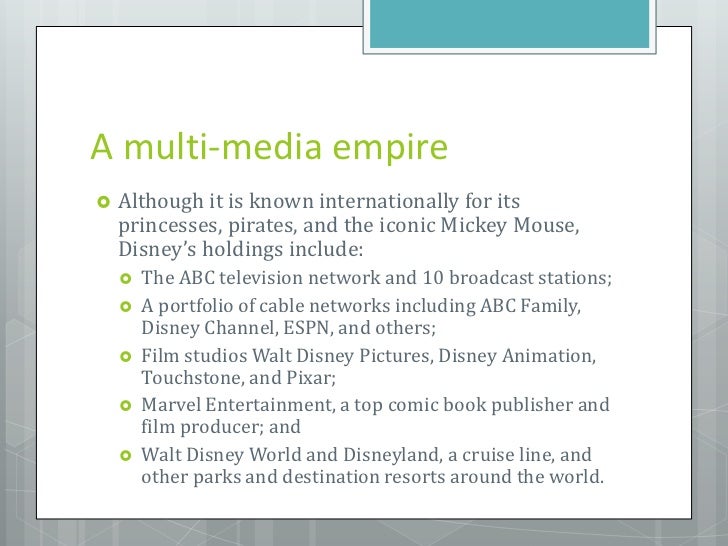 A multi-media empire

Although it is known internationally for its princesses, pirates, and the iconic Mickey Mouse, Disney's holdings include:

The ABC television network and 10 broadcast stations;

A portfolio of cable networks including ABC Family, Disney Channel, ESPN, and others;

Film studios Walt Disney Pictures, Disney Animation, Touchstone, and Pixar;

Marvel Entertainment, a top comic book publisher and film producer; and

Walt Disney World and Disneyland, a cruise line, and other parks and destination resorts around the world.